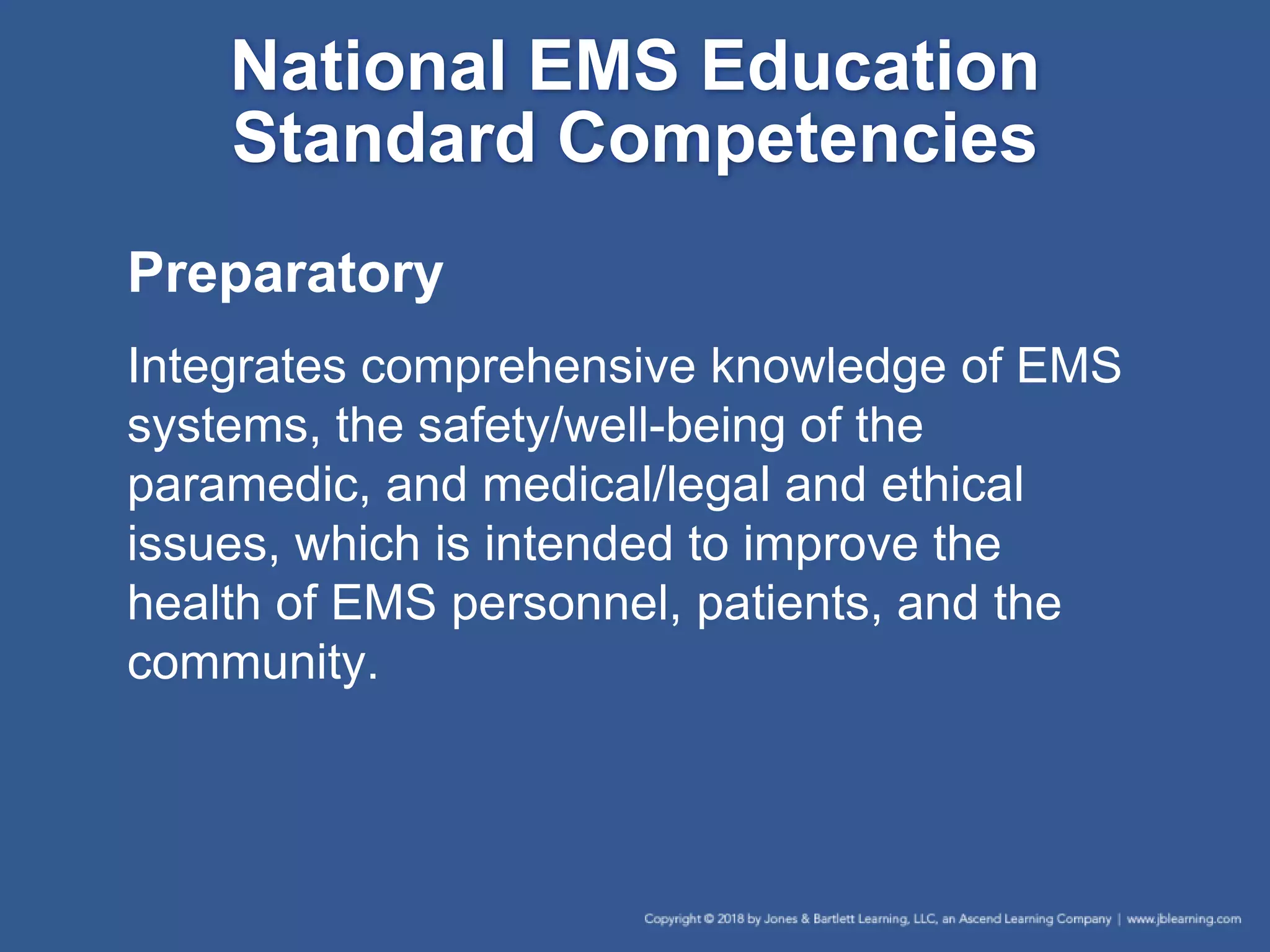 National EMS Education Standard Competencies

Preparatory

Integrates comprehensive knowledge of EMS systems, the safety/well-being of the paramedic, and medical/legal and ethical issues, which is intended to improve the health of EMS personnel, patients, and the community.

Copyright © 2018 by Jones & Bartlett Learning, LLC, an Ascend Learning Company | www.jblearning.com